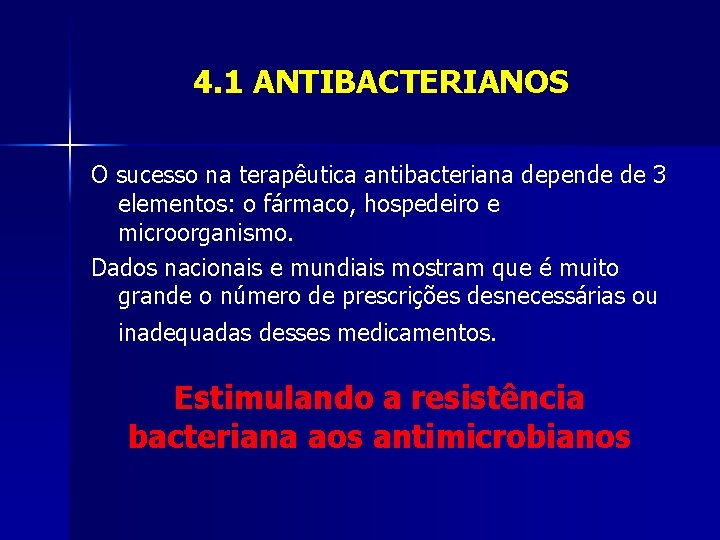 4.1 ANTIBACTERIANOS

O sucesso na terapêutica antibacteriana depende de 3 elementos: o fármaco, hospedeiro e microorganismo.

Dados nacionais e mundiais mostram que é muito grande o número de prescrições desnecessárias ou inadequadas desses medicamentos.

Estimulando a resistência bacteriana aos antimicrobianos